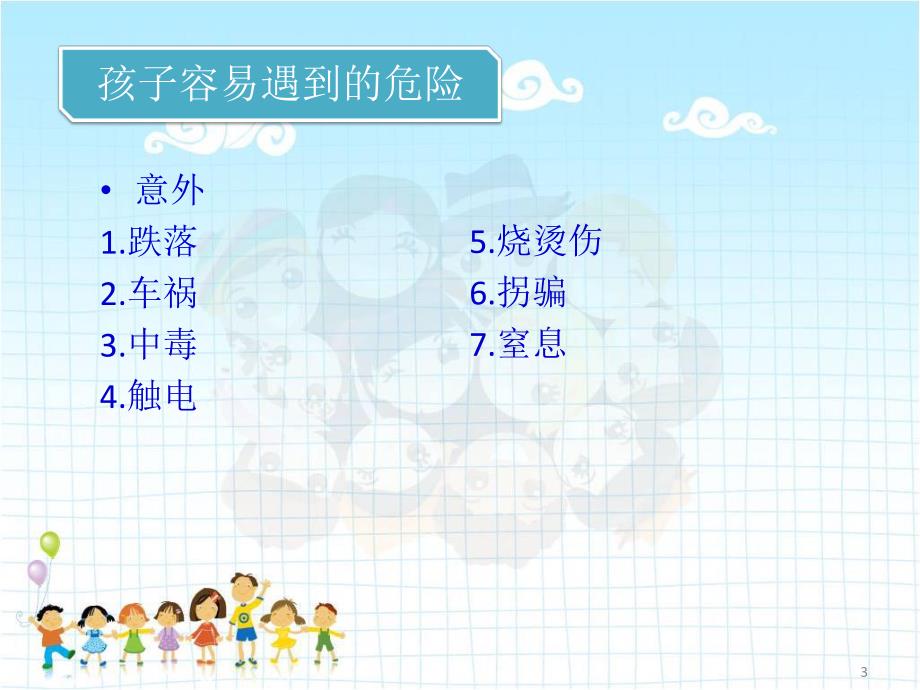 孩子容易遇到的危险

• 意外

1.跌落
2.车祸
3.中毒
4.触电

5.烧烫伤
6.拐骗
7.窒息

3